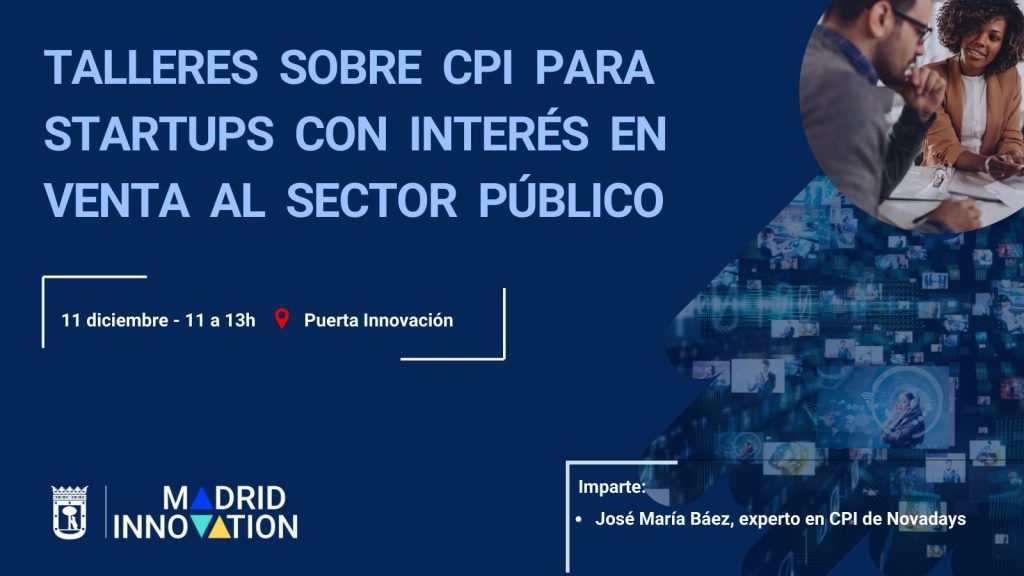 TALLERES SOBRE CPI PARA STARTUPS CON INTERÉS EN VENTA AL SECTOR PÚBLICO

11 diciembre - 11 a 13h Puerta Innovación

MADRID INNOVATION

Imparte:
• José María Báez, experto en CPI de Novadays